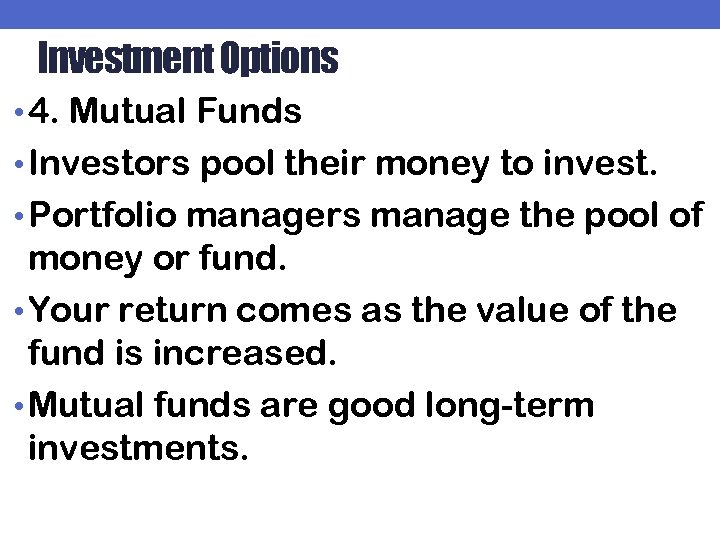 Investment Options

• 4. Mutual Funds

• Investors pool their money to invest.

• Portfolio managers manage the pool of money or fund.

• Your return comes as the value of the fund is increased.

• Mutual funds are good long-term investments.